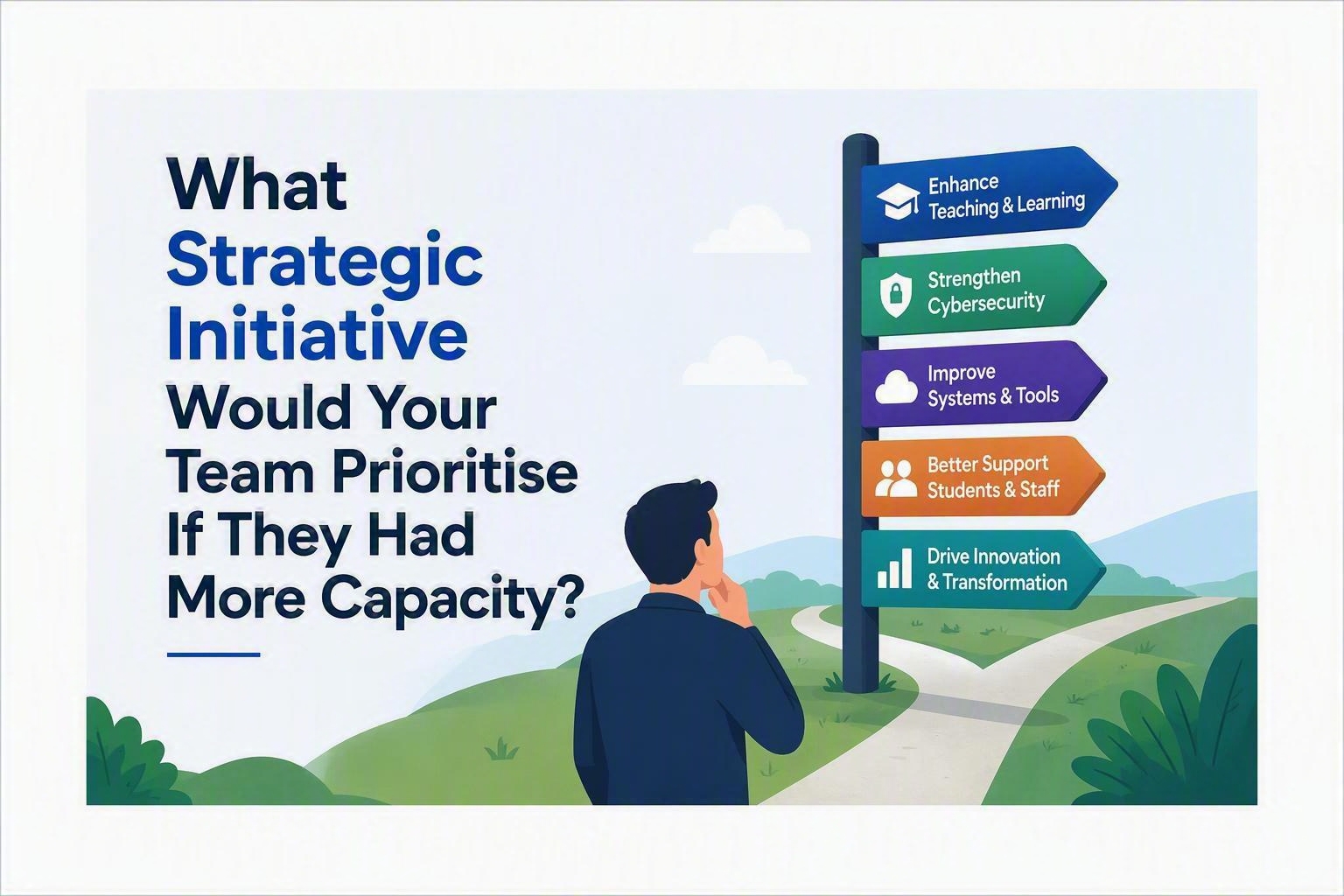 What Strategic Initiative Would Your Team Prioritise If They Had More Capacity?

Enhance Teaching & Learning

Strengthen Cybersecurity

Improve Systems & Tools

Better Support Students & Staff

Drive Innovation & Transformation